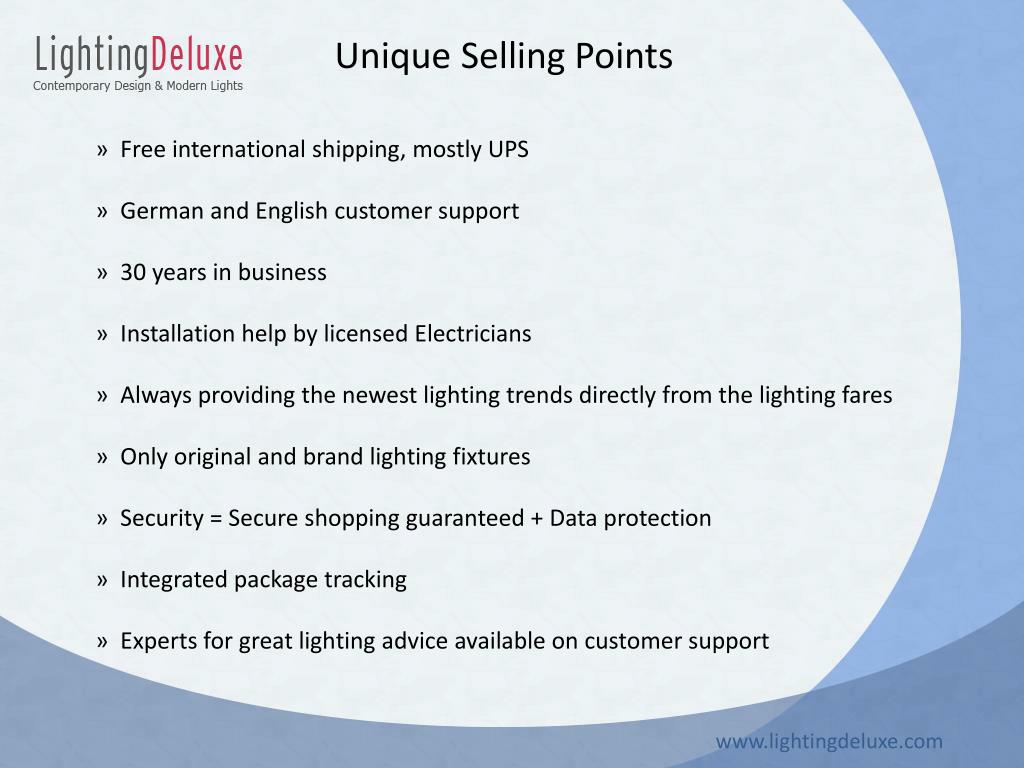 LightingDeluxe
Contemporary Design & Modern Lights

Unique Selling Points

» Free international shipping, mostly UPS

» German and English customer support

» 30 years in business

» Installation help by licensed Electricians

» Always providing the newest lighting trends directly from the lighting fares

» Only original and brand lighting fixtures

» Security = Secure shopping guaranteed + Data protection

» Integrated package tracking

» Experts for great lighting advice available on customer support

www.lightingdeluxe.com